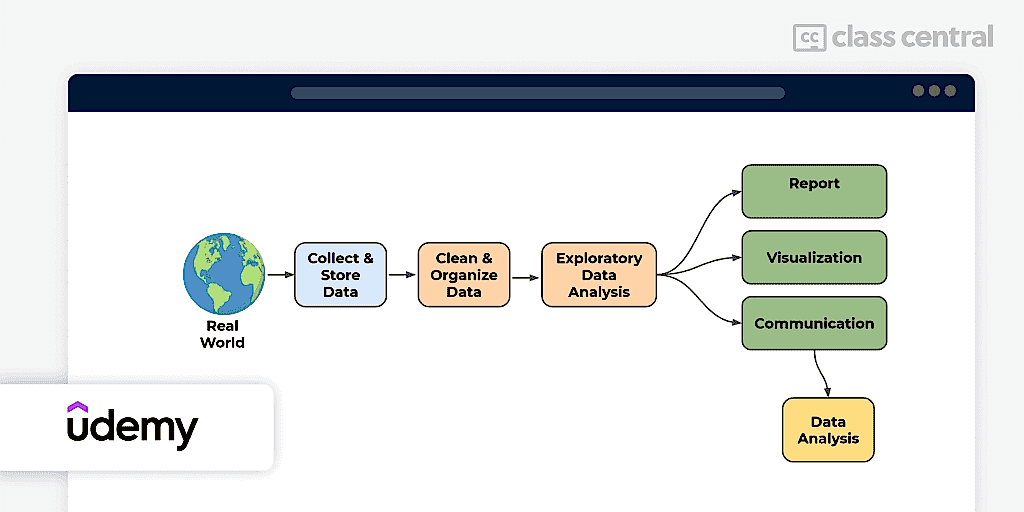 cc class central

Real World

Collect & Store Data

Clean & Organize Data

Exploratory Data Analysis

Report

Visualization

Communication

Data Analysis

udemy